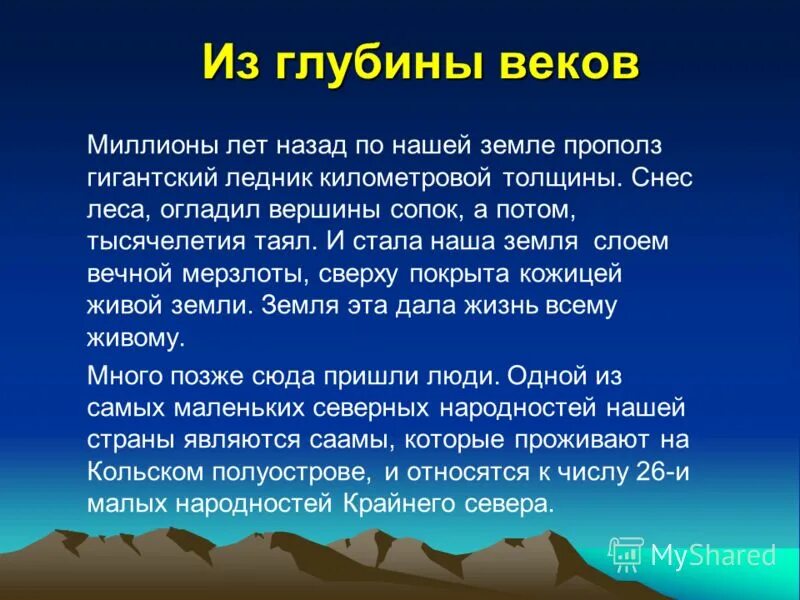 Из глубины веков

Миллионы лет назад по нашей земле прополз гигантский ледник километровой толщины. Снес леса, огладил вершины сопок, а потом, тысячелетия таял. И стала наша земля слоем вечной мерзлоты, сверху покрыта кожицей живой земли. Земля эта дала жизнь всему живому.

Много позже сюда пришли люди. Одной из самых маленьких северных народностей нашей страны являются саамы, которые проживают на Кольском полуострове, и относятся к числу 26-и малых народностей Крайнего севера.

MyShared